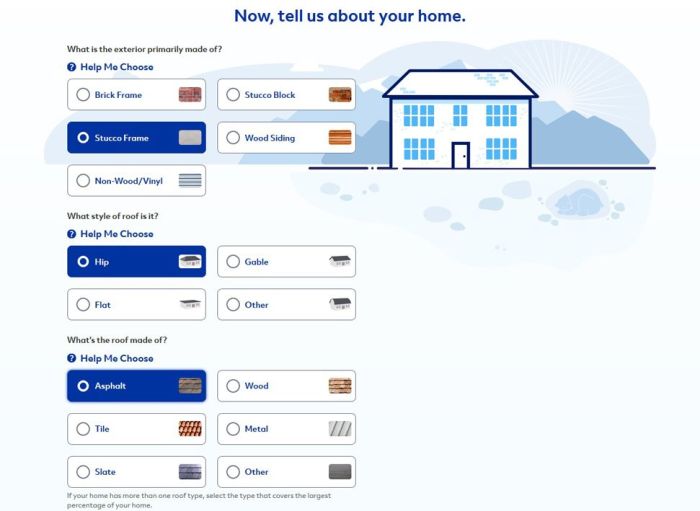 Now, tell us about your home.

What is the exterior primarily made of?

Help Me Choose

Brick Frame

Stucco Block

Stucco Frame

Wood Siding

Non-Wood/Vinyl

What style of roof is it?

Help Me Choose

Hip

Gable

Flat

Other

What's the roof made of?

Help Me Choose

Asphalt

Wood

Tile

Metal

Slate

Other

If your home has more than one roof type, select the type that covers the largest percentage of your home.